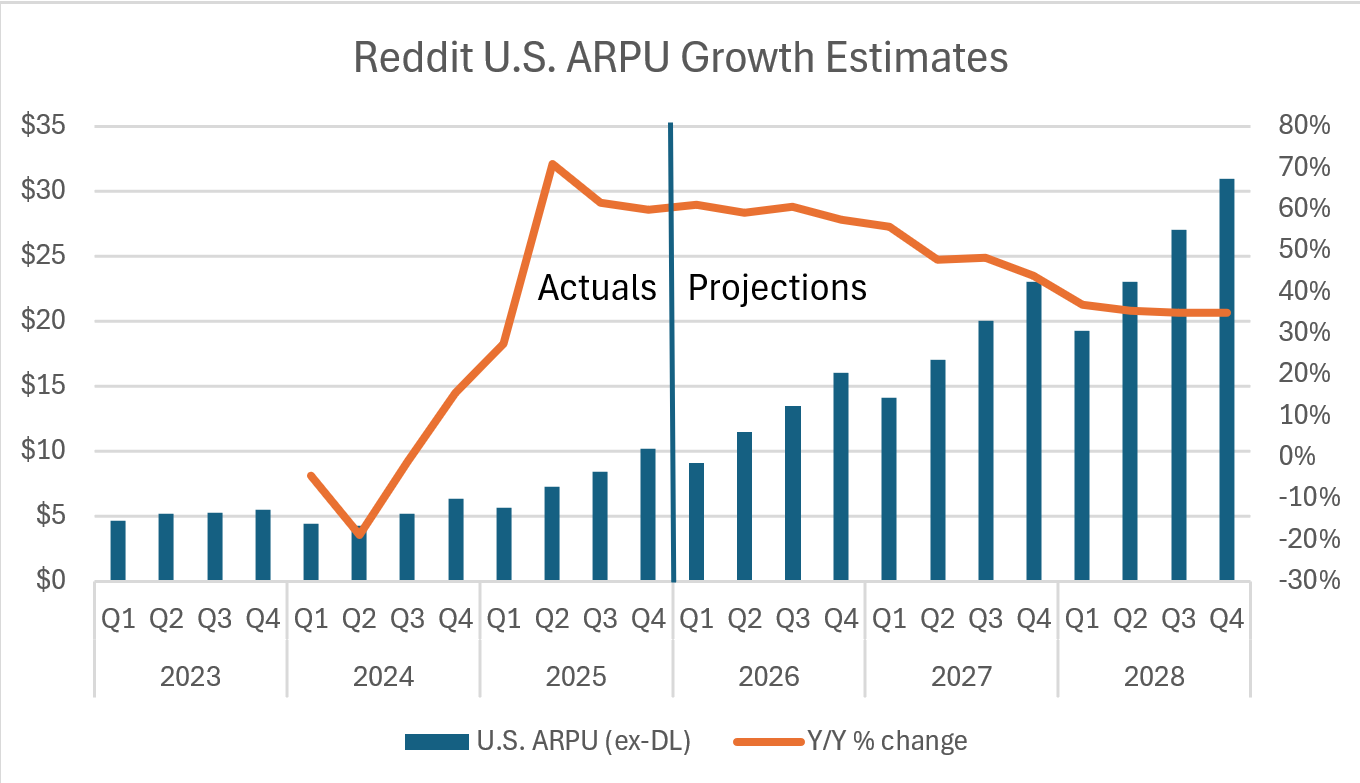 Reddit U.S. ARPU Growth Estimates

$35
$30
$25
$20
$15
$10
$5
$0

80%
70%
60%
50%
40%
30%
20%
10%
0%
-10%
-20%
-30%

Actuals

Projections

Q1 Q2 Q3 Q4 Q1 Q2 Q3 Q4 Q1 Q2 Q3 Q4 Q1 Q2 Q3 Q4 Q1 Q2 Q3 Q4 Q1 Q2 Q3 Q4

2023 2024 2025 2026 2027 2028

U.S. ARPU (ex-DL)
Y/Y % change